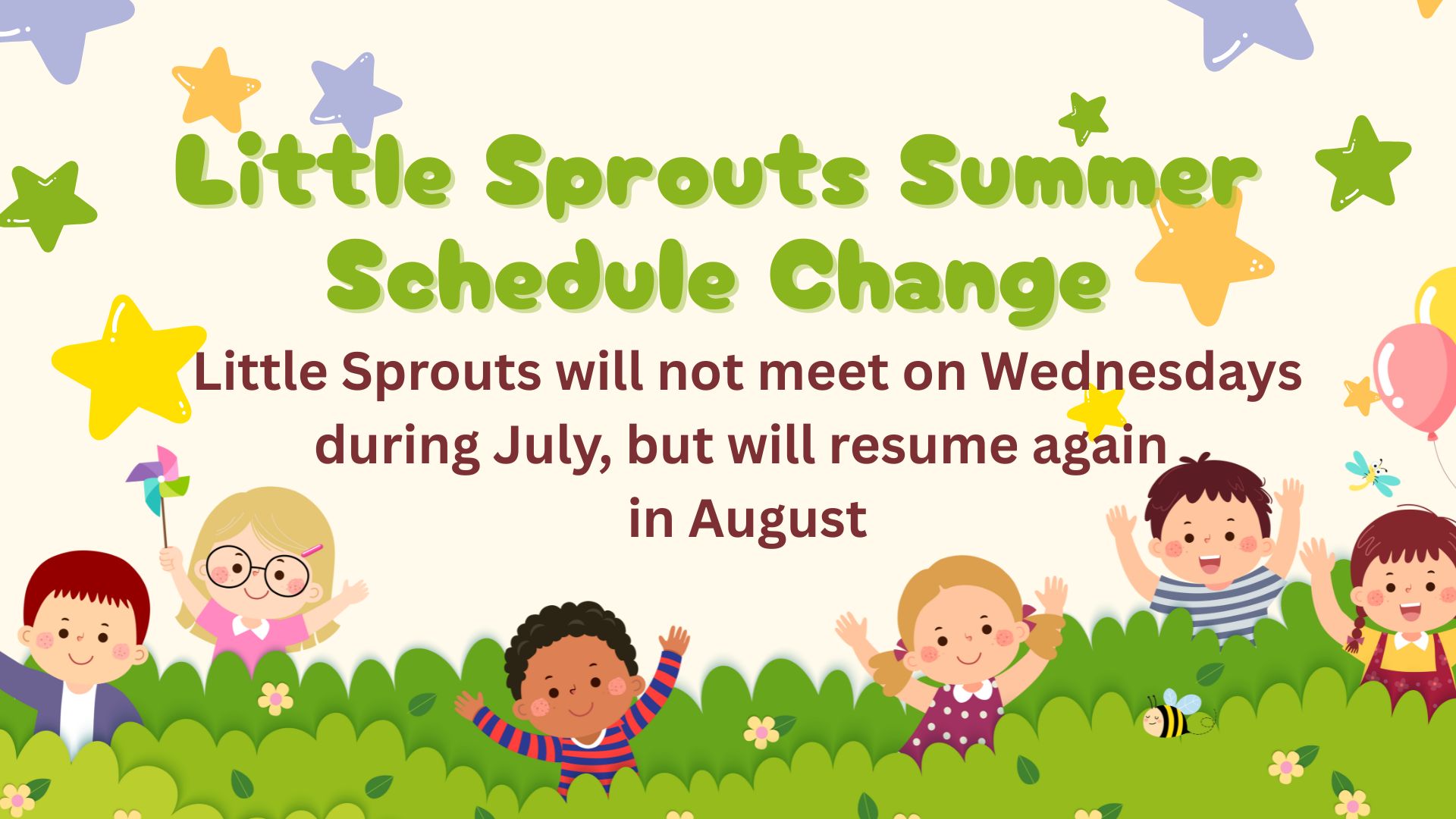 Little Sprouts Summer Schedule Change

Little Sprouts will not meet on Wednesdays during July, but will resume again in August